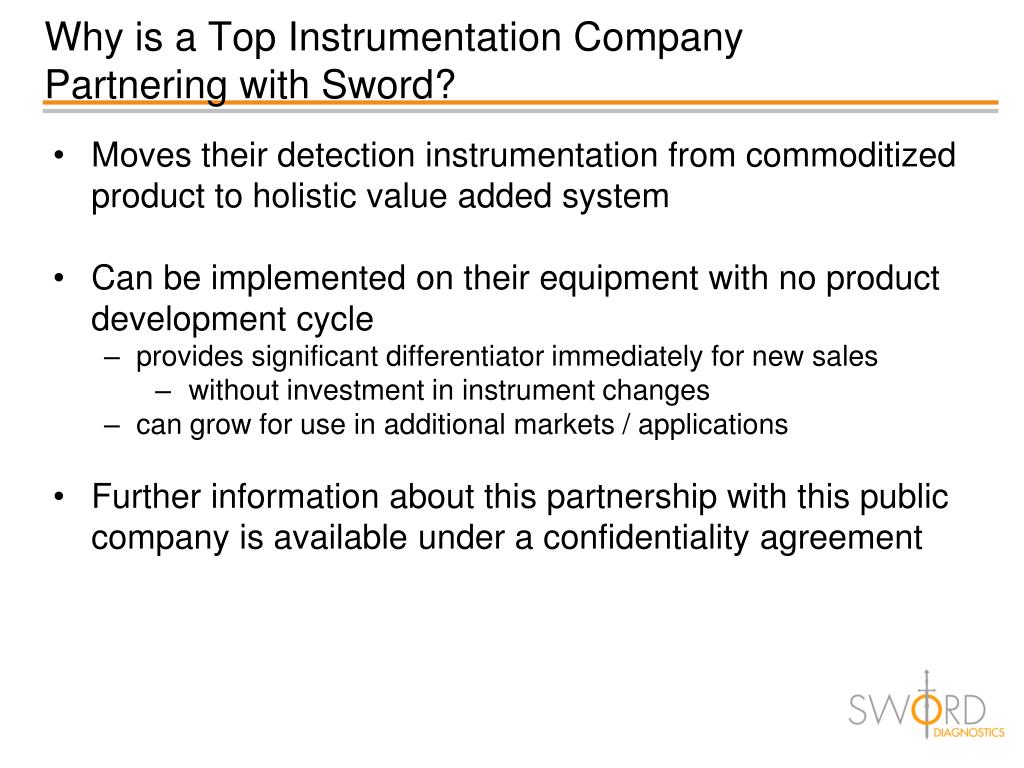 Why is a Top Instrumentation Company Partnering with Sword?

• Moves their detection instrumentation from commoditized product to holistic value added system

• Can be implemented on their equipment with no product development cycle
– provides significant differentiator immediately for new sales
– without investment in instrument changes
– can grow for use in additional markets / applications

• Further information about this partnership with this public company is available under a confidentiality agreement

SWORD DIAGNOSTICS